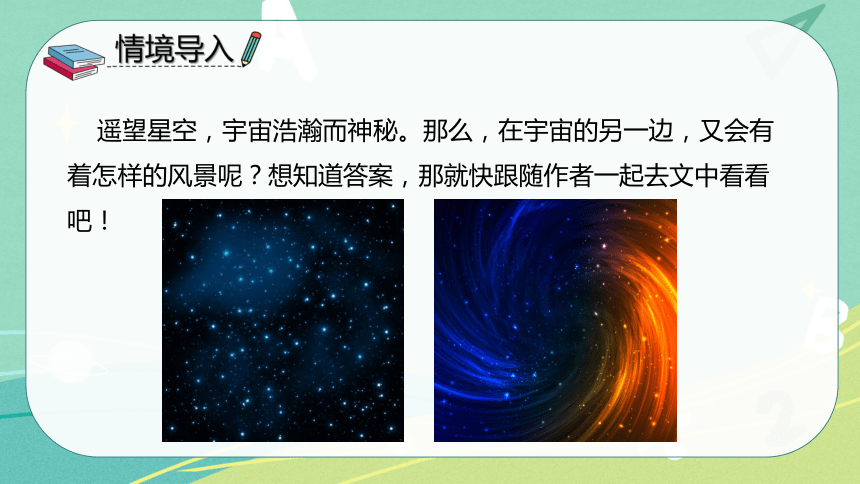 情境导入

遥望星空，宇宙浩瀚而神秘。那么，在宇宙的另一边，又会有着怎样的风景呢？想知道答案，那就快跟随作者一起去文中看看吧！